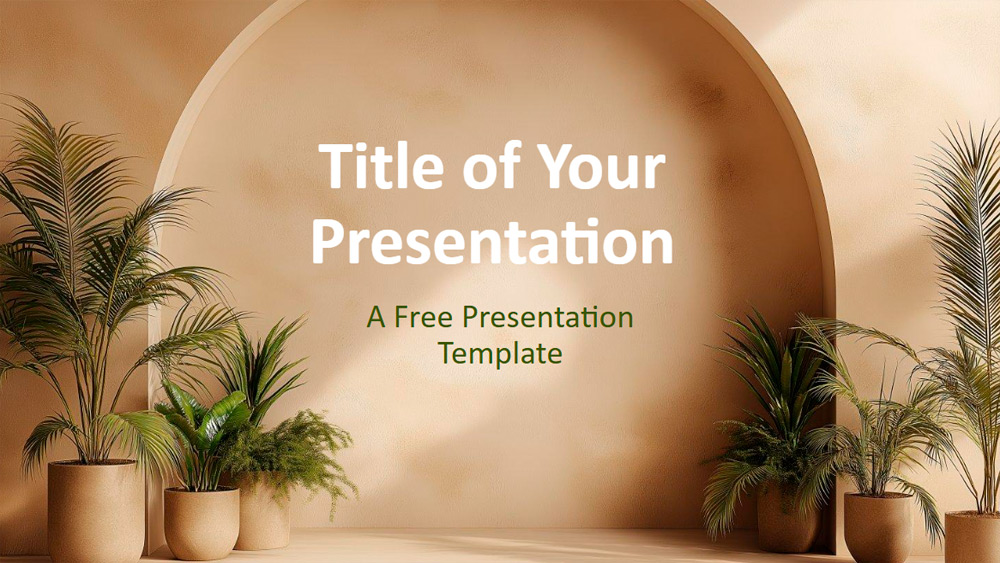 Title of Your Presentation

A Free Presentation Template